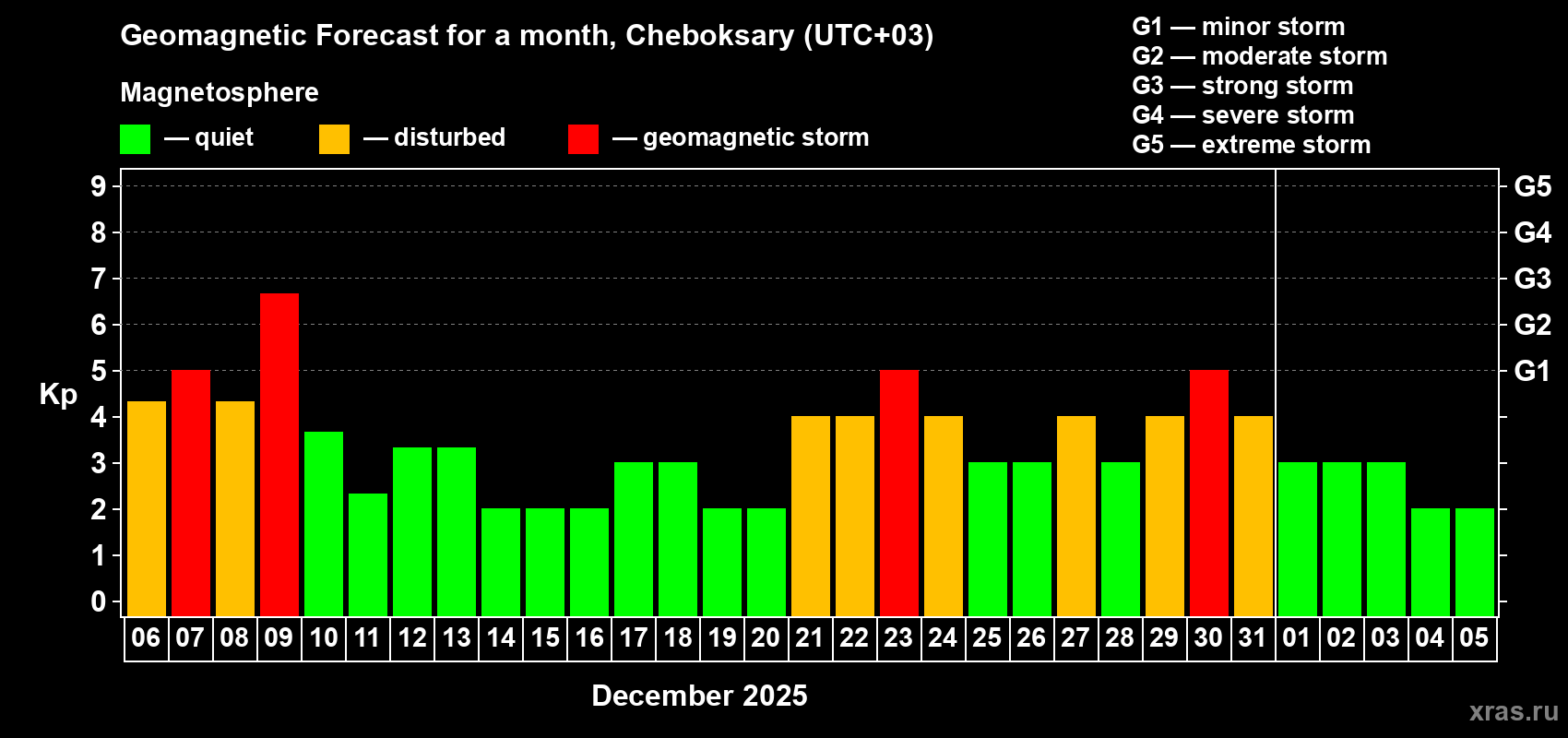 Geomagnetic Forecast for a month, Cheboksary (UTC+03)

Magnetosphere

— quiet — disturbed — geomagnetic storm

G1 — minor storm
G2 — moderate storm
G3 — strong storm
G4 — severe storm
G5 — extreme storm

Kp

9
8
7
6
5
4
3
2
1
0

G5
G4
G3
G2
G1

06 07 08 09 10 11 12 13 14 15 16 17 18 19 20 21 22 23 24 25 26 27 28 29 30 31 01 02 03 04 05

December 2025

xras.ru